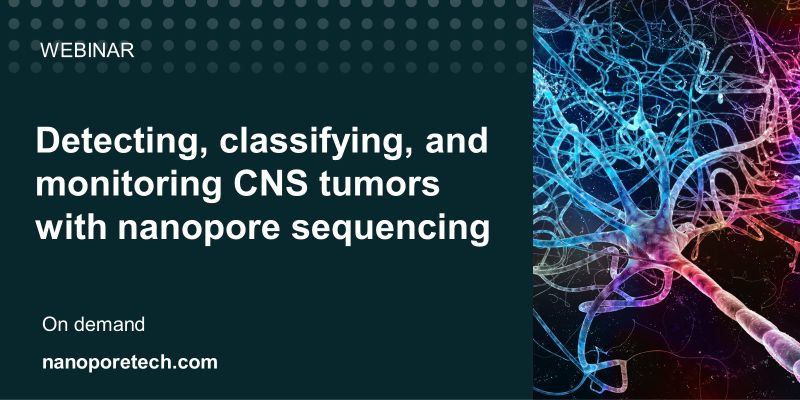 WEBINAR

Detecting, classifying, and monitoring CNS tumors with nanopore sequencing

On demand

nanoporetech.com